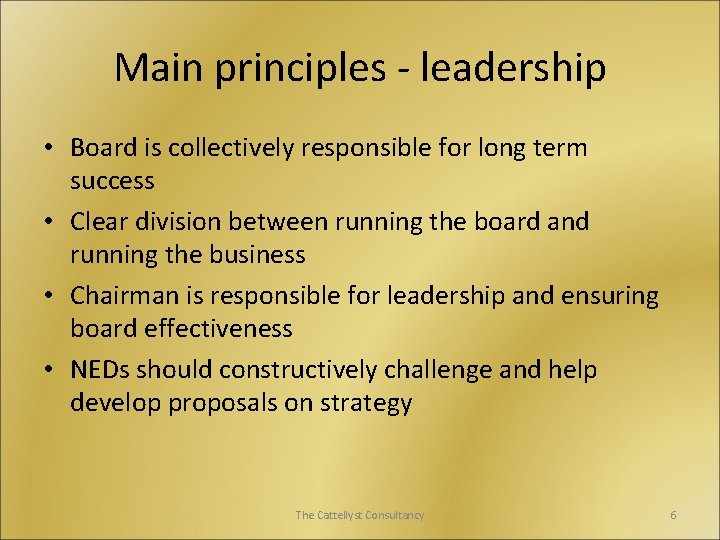 Main principles - leadership

• Board is collectively responsible for long term success
• Clear division between running the board and running the business
• Chairman is responsible for leadership and ensuring board effectiveness
• NEDs should constructively challenge and help develop proposals on strategy

The Cattellyst Consultancy

6